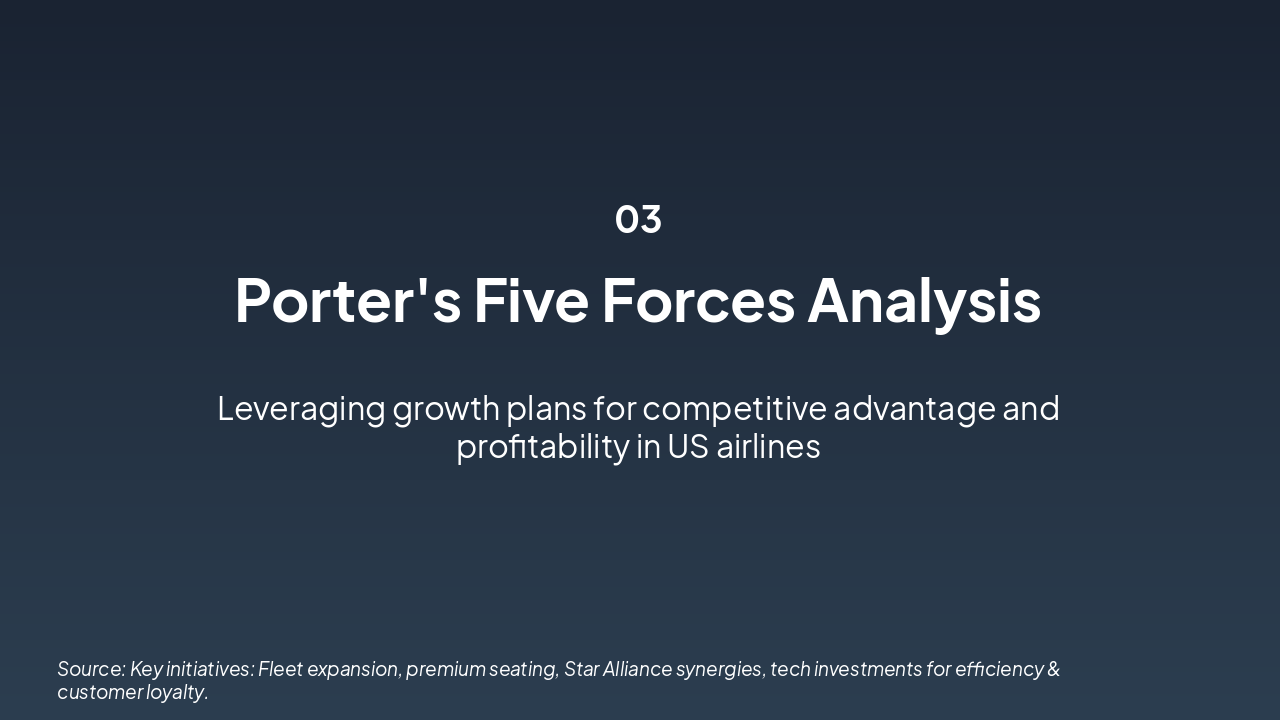 03

Porter's Five Forces Analysis

Leveraging growth plans for competitive advantage and profitability in US airlines

Source: Key initiatives: Fleet expansion, premium seating, Star Alliance synergies, tech investments for efficiency & customer loyalty.